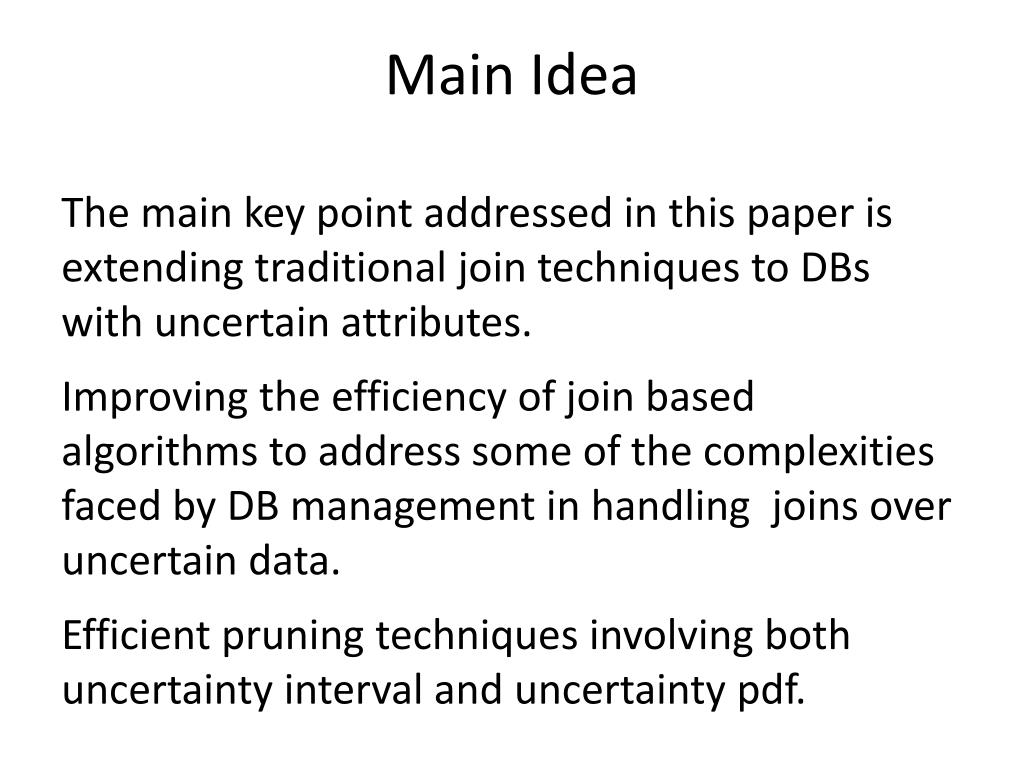 Main Idea

The main key point addressed in this paper is extending traditional join techniques to DBs with uncertain attributes.

Improving the efficiency of join based algorithms to address some of the complexities faced by DB management in handling joins over uncertain data.

Efficient pruning techniques involving both uncertainty interval and uncertainty pdf.